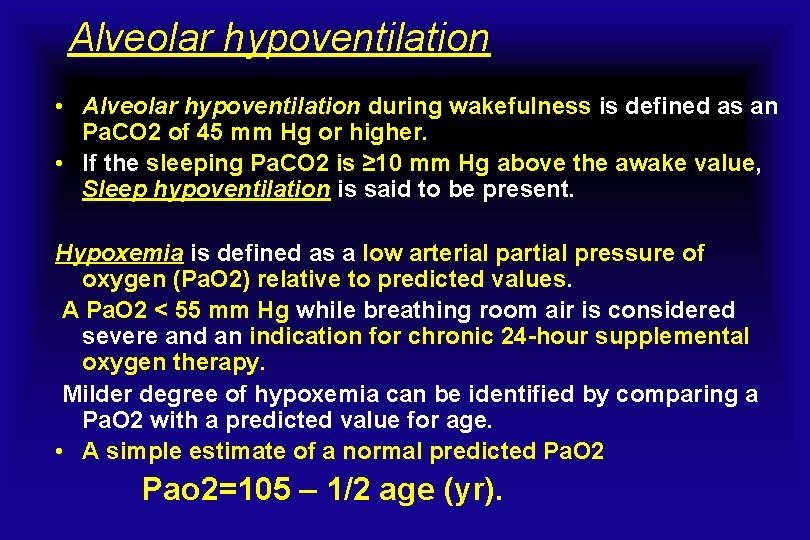 Alveolar hypoventilation

• Alveolar hypoventilation during wakefulness is defined as an PaCO2 of 45 mm Hg or higher.
• If the sleeping PaCO2 is ≥10 mm Hg above the awake value, Sleep hypoventilation is said to be present.

Hypoxemia is defined as a low arterial partial pressure of oxygen (PaO2) relative to predicted values.
A PaO2 < 55 mm Hg while breathing room air is considered severe and an indication for chronic 24-hour supplemental oxygen therapy.
Milder degree of hypoxemia can be identified by comparing a PaO2 with a predicted value for age.
• A simple estimate of a normal predicted PaO2

Pao2=105 – 1/2 age (yr).